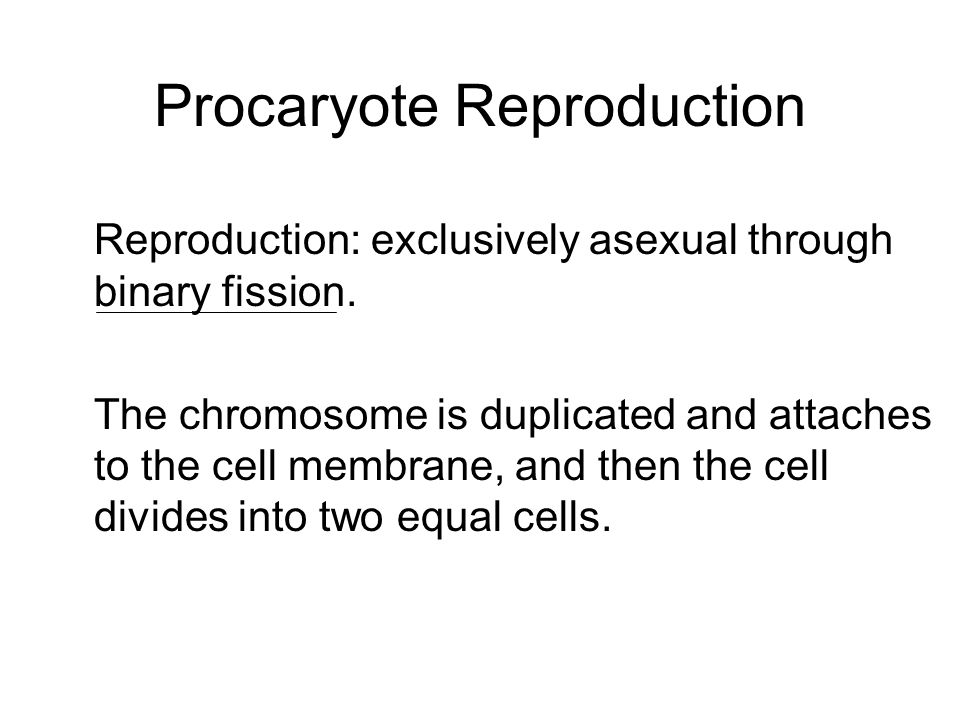 Procaryote Reproduction

Reproduction: exclusively asexual through binary fission.

The chromosome is duplicated and attaches to the cell membrane, and then the cell divides into two equal cells.